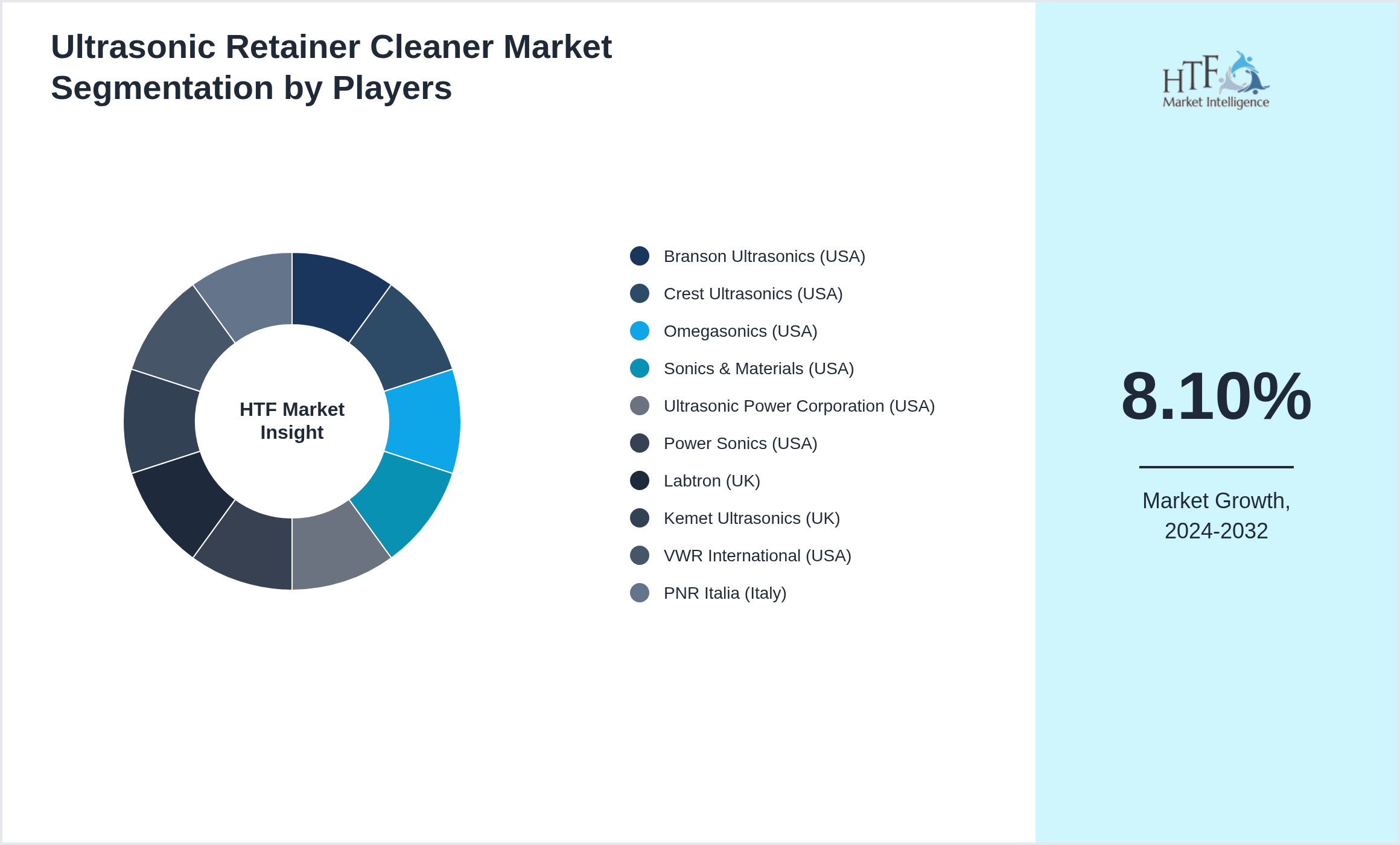 Ultrasonic Retainer Cleaner Market Segmentation by Players

HTF Market Insight

Branson Ultrasonics (USA)
Crest Ultrasonics (USA)
Omegasonics (USA)
Sonics & Materials (USA)
Ultrasonic Power Corporation (USA)
Power Sonics (USA)
Labtron (UK)
Kemet Ultrasonics (UK)
VWR International (USA)
PNR Italia (Italy)

HTF Market Intelligence

8.10%

Market Growth, 2024-2032